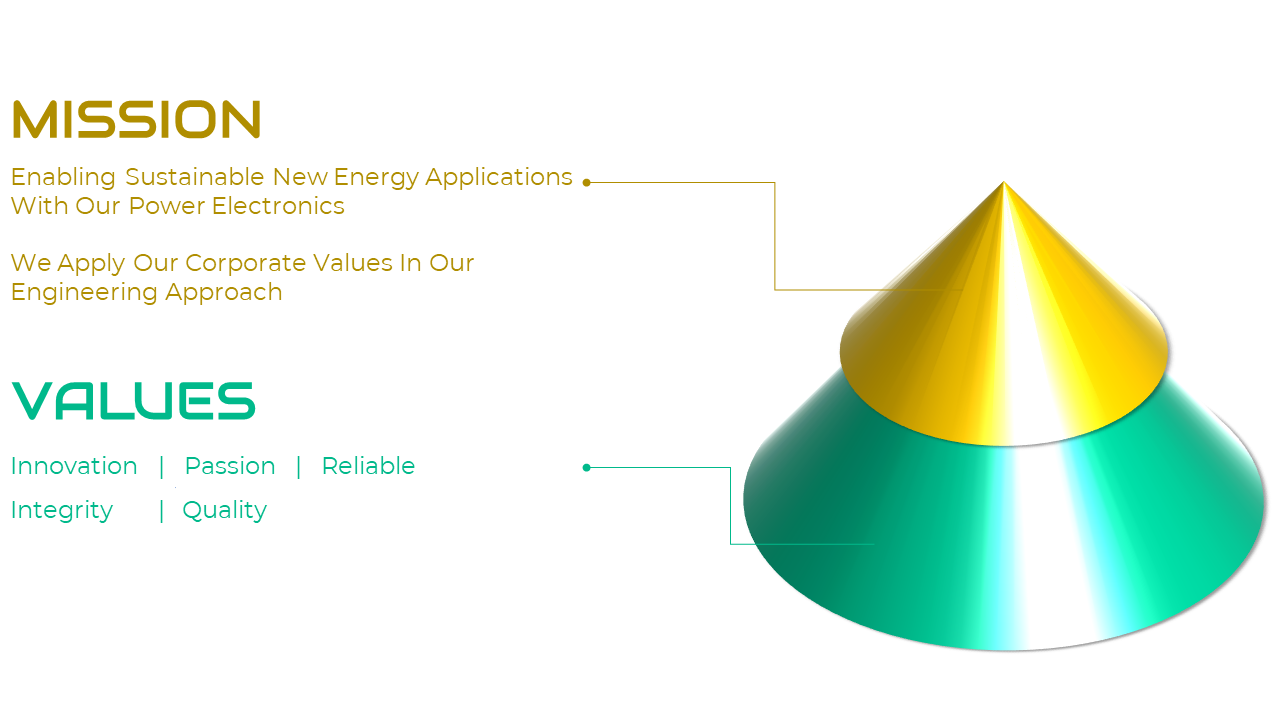 MISSION

Enabling Sustainable New Energy Applications With Our Power Electronics

We Apply Our Corporate Values In Our Engineering Approach

VALUES

Innovation | Passion | Reliable

Integrity | Quality